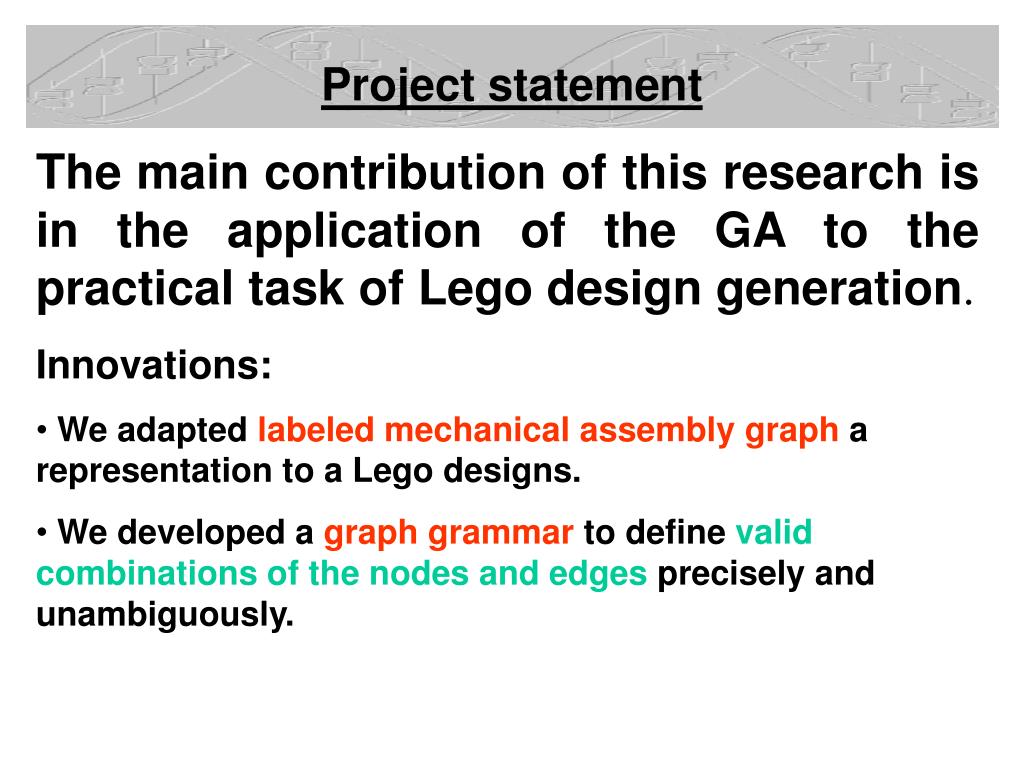 Project statement

The main contribution of this research is in the application of the GA to the practical task of Lego design generation.

Innovations:

• We adapted labeled mechanical assembly graph a representation to a Lego designs.

• We developed a graph grammar to define valid combinations of the nodes and edges precisely and unambiguously.